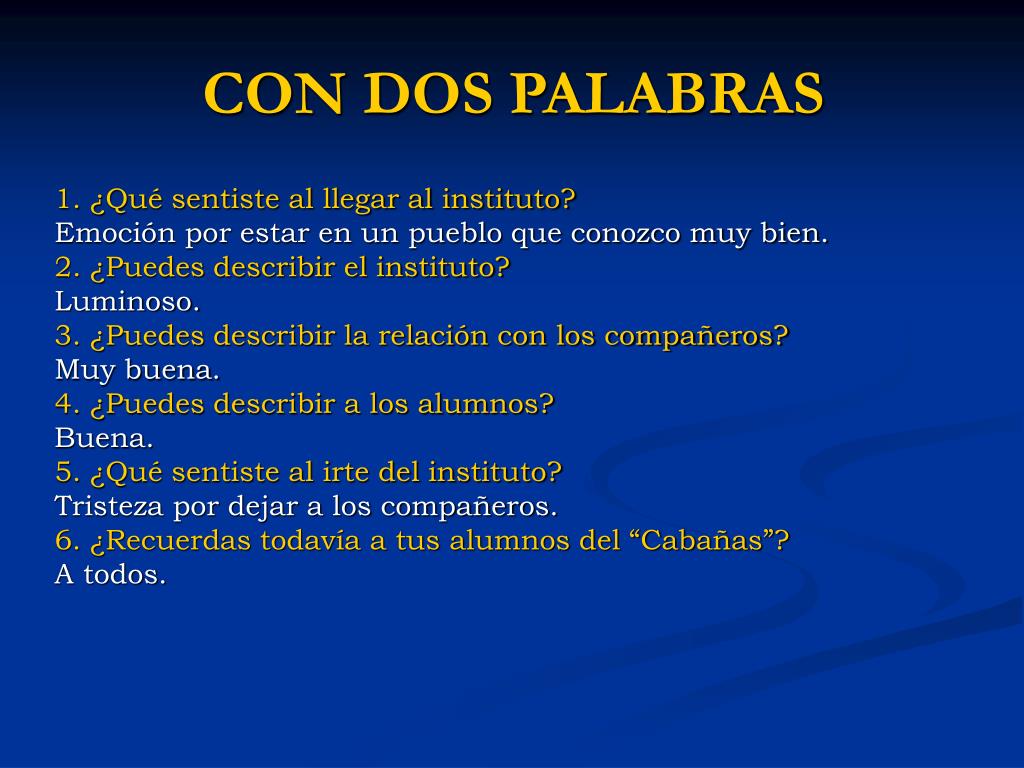 CON DOS PALABRAS

1. ¿Qué sentiste al llegar al instituto?
Emoción por estar en un pueblo que conozco muy bien.
2. ¿Puedes describir el instituto?
Luminoso.
3. ¿Puedes describir la relación con los compañeros?
Muy buena.
4. ¿Puedes describir a los alumnos?
Buena.
5. ¿Qué sentiste al irte del instituto?
Tristeza por dejar a los compañeros.
6. ¿Recuerdas todavía a tus alumnos del “Cabañas”?
A todos.